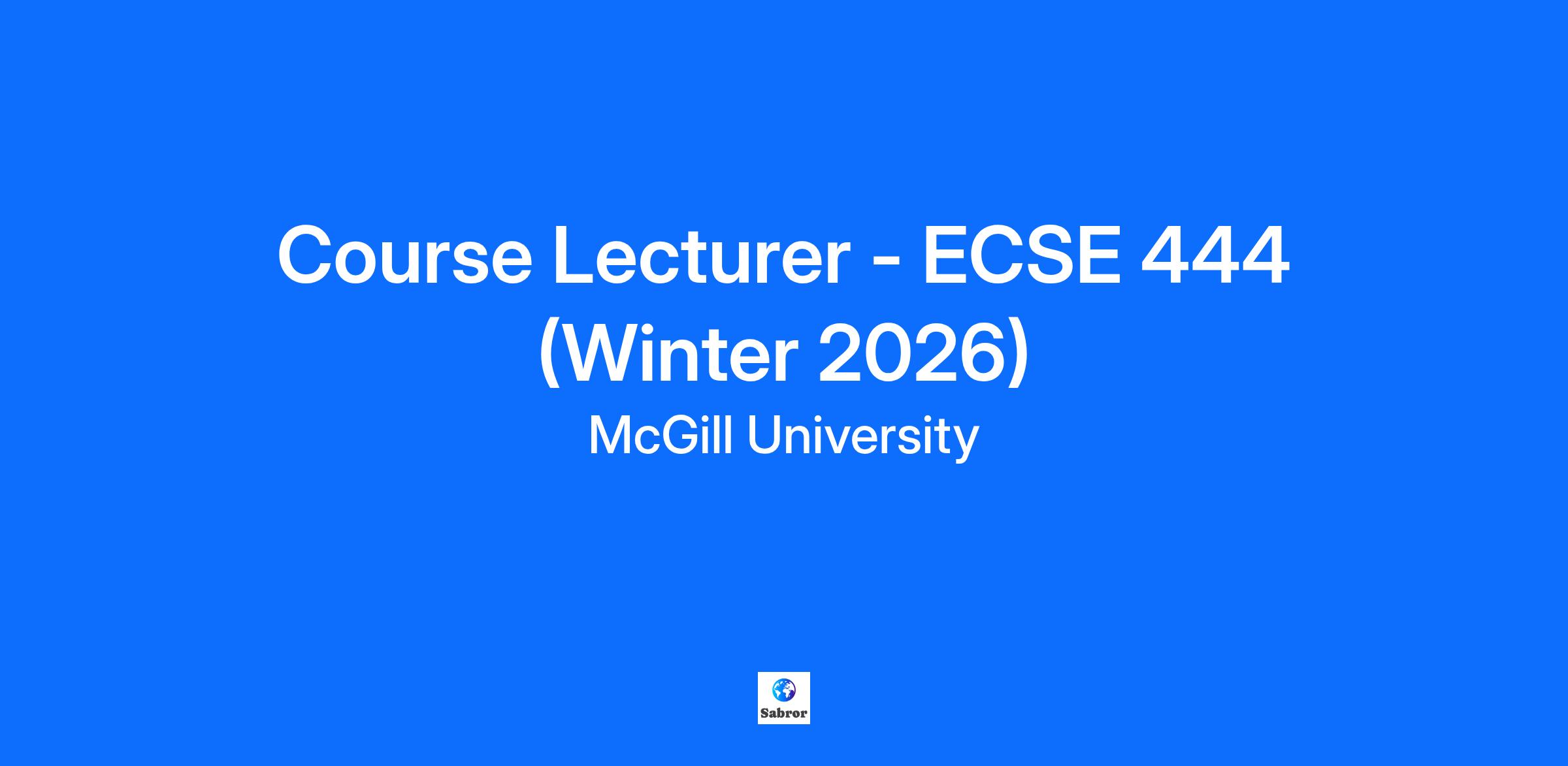 Course Lecturer - ECSE 444 (Winter 2026)

McGill University

Sabror